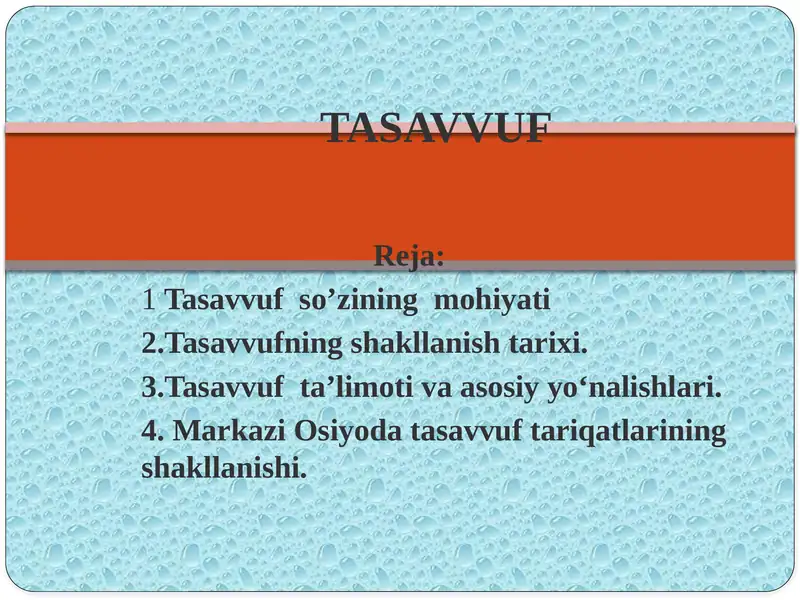 TASAVVUF

Reja:

1 Tasavvuf so’zining mohiyati

2.Tasavvufning shakllanish tarixi.

3.Tasavvuf ta’limoti va asosiy yo‘nalishlari.

4. Markazi Osiyoda tasavvuf tariqatlarining shakllanishi.